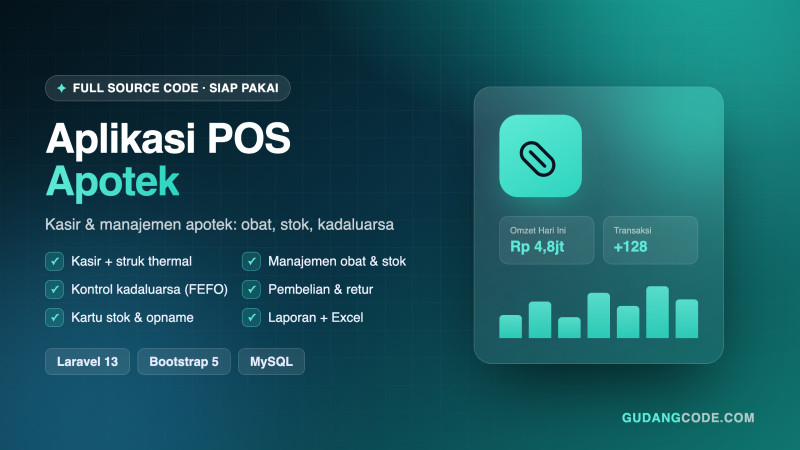 ✦ FULL SOURCE CODE · SIAP PAKAI

Aplikasi POS
Apotek

Kasir & manajemen apotek: obat, stok, kadaluarsa

✓ Kasir + struk thermal
✓ Kontrol kadaluarsa (FEFO)
✓ Kartu stok & opname

✓ Manajemen obat & stok
✓ Pembelian & retur
✓ Laporan + Excel

Laravel 13
Bootstrap 5
MySQL

Omzet Hari Ini
Rp 4,8jt

Transaksi
+128

GUDANGCODE.COM